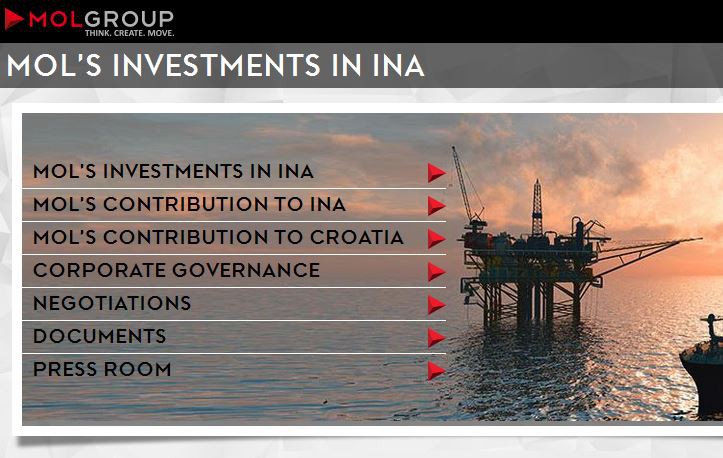 MOLGROUP
THINK. CREATE. MOVE.

MOL'S INVESTMENTS IN INA

MOL'S INVESTMENTS IN INA
MOL'S CONTRIBUTION TO INA
MOL'S CONTRIBUTION TO CROATIA
CORPORATE GOVERNANCE
NEGOTIATIONS
DOCUMENTS
PRESS ROOM